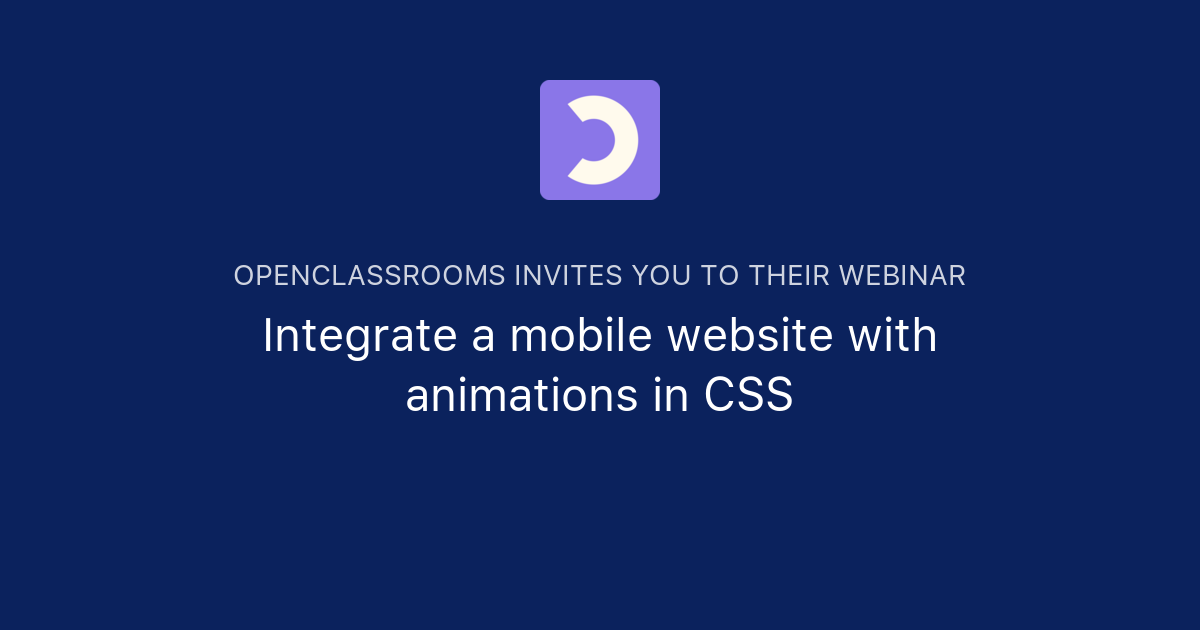 OPENCLASSROOMS INVITES YOU TO THEIR WEBINAR

Integrate a mobile website with animations in CSS